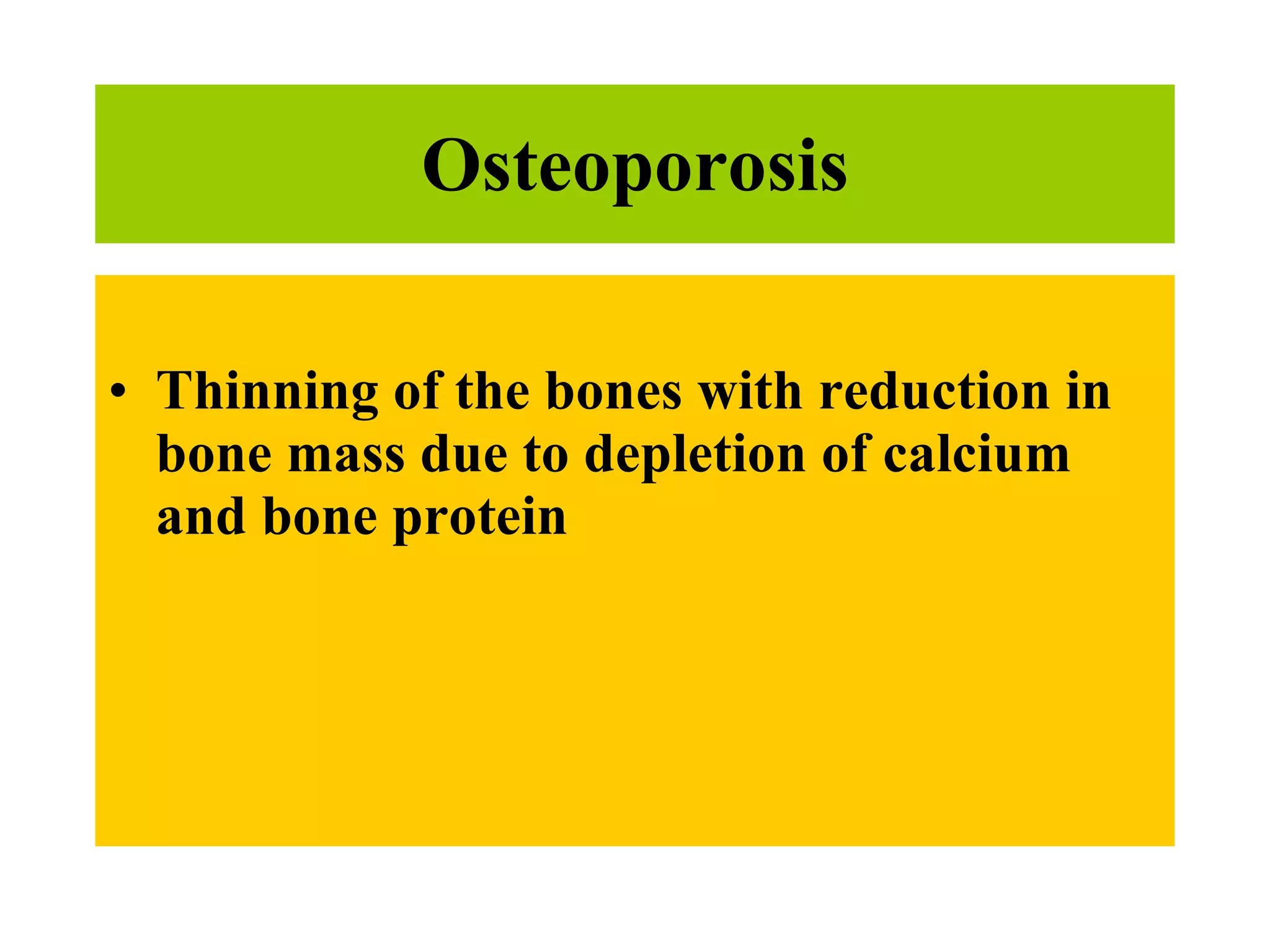 Osteoporosis

• Thinning of the bones with reduction in bone mass due to depletion of calcium and bone protein